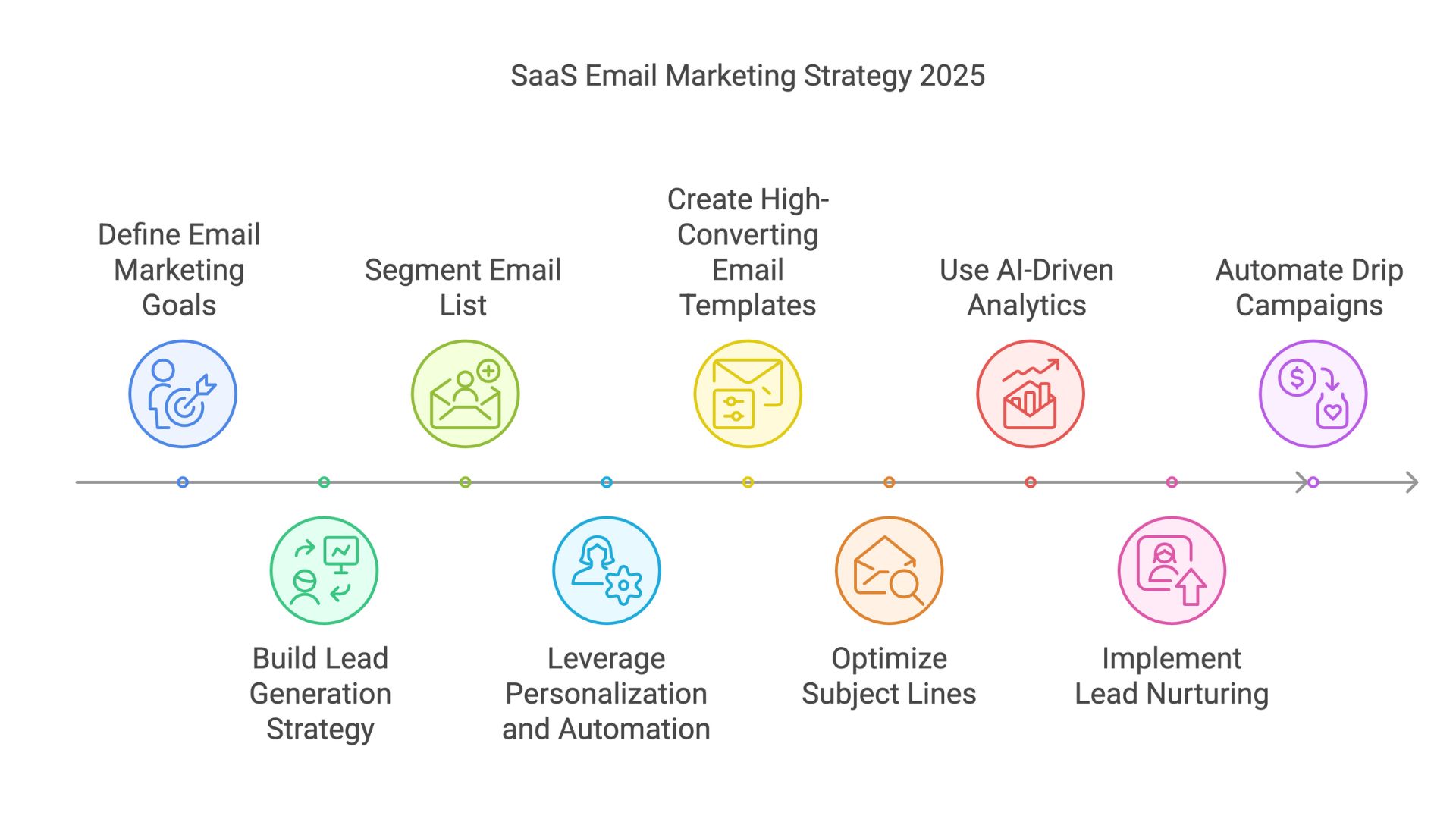 SaaS Email Marketing Strategy 2025

Define Email Marketing Goals

Build Lead Generation Strategy

Segment Email List

Leverage Personalization and Automation

Create High-Converting Email Templates

Optimize Subject Lines

Use AI-Driven Analytics

Implement Lead Nurturing

Automate Drip Campaigns